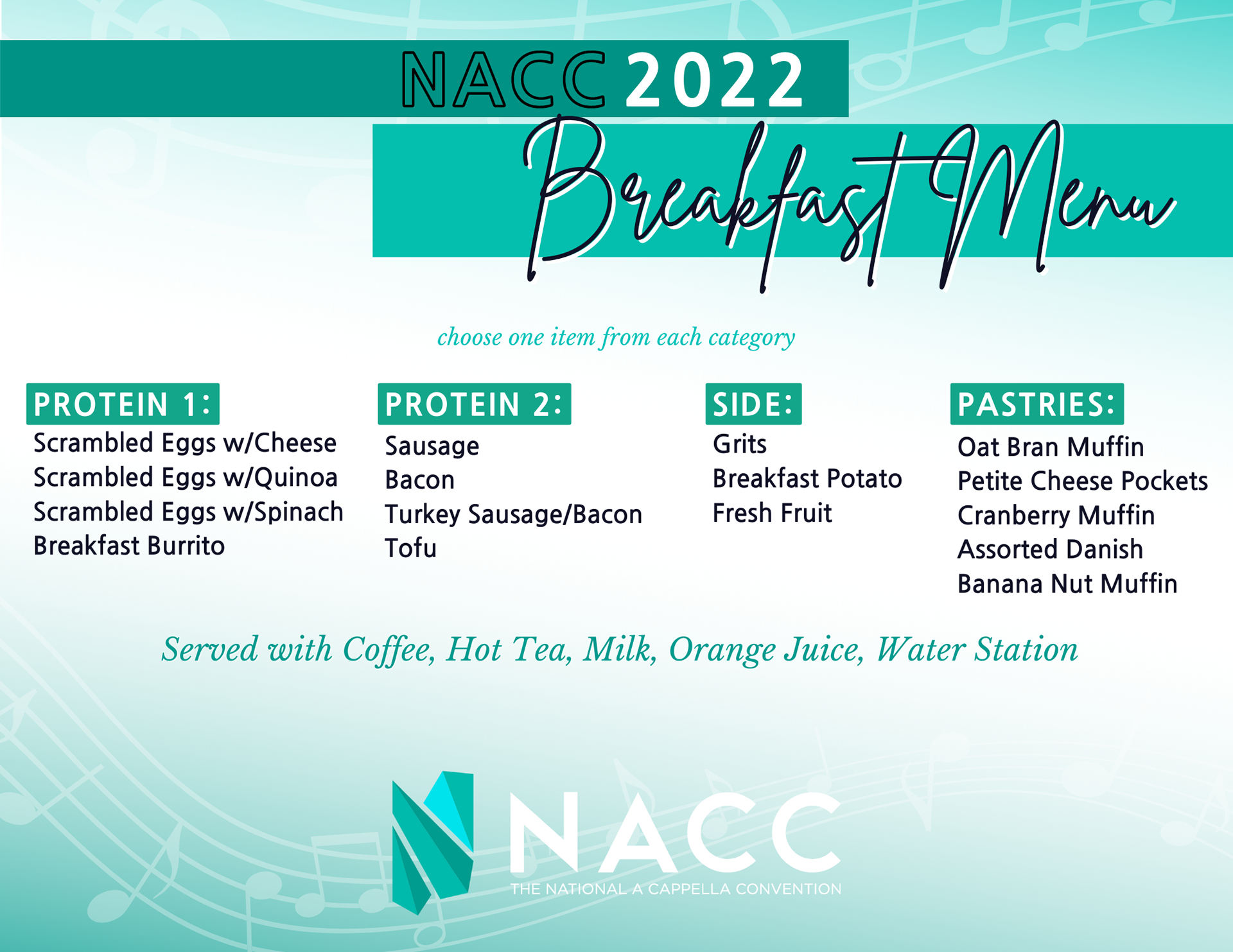 NACC 2022

Breakfast Menu

choose one item from each category

PROTEIN 1:
Scrambled Eggs w/Cheese
Scrambled Eggs w/Quinoa
Scrambled Eggs w/Spinach
Breakfast Burrito

PROTEIN 2:
Sausage
Bacon
Turkey Sausage/Bacon
Tofu

SIDE:
Grits
Breakfast Potato
Fresh Fruit

PASTRIES:
Oat Bran Muffin
Petite Cheese Pockets
Cranberry Muffin
Assorted Danish
Banana Nut Muffin

Served with Coffee, Hot Tea, Milk, Orange Juice, Water Station

NACC
THE NATIONAL A CAPPELLA CONVENTION